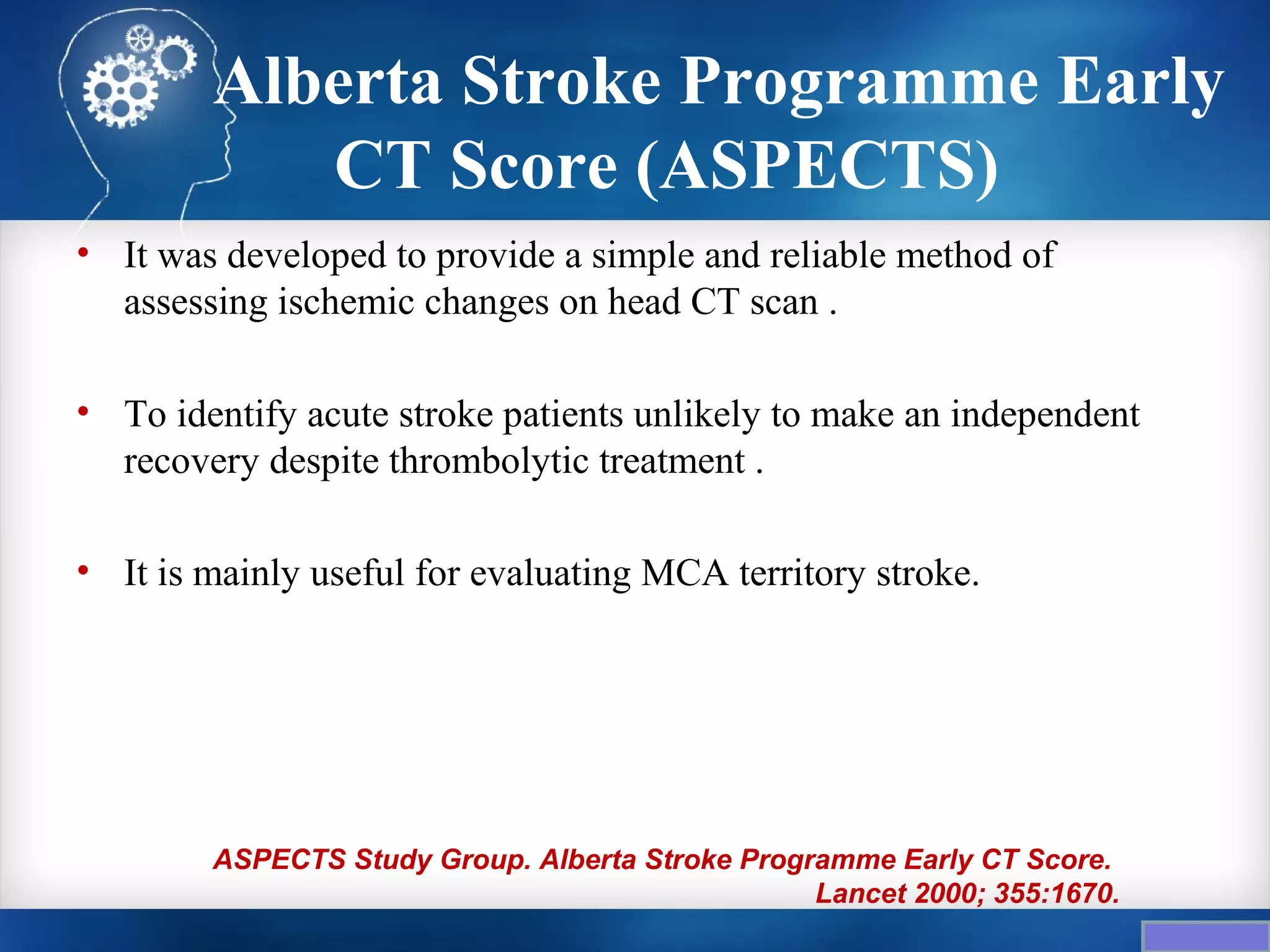 Alberta Stroke Programme Early CT Score (ASPECTS)

• It was developed to provide a simple and reliable method of assessing ischemic changes on head CT scan .

• To identify acute stroke patients unlikely to make an independent recovery despite thrombolytic treatment .

• It is mainly useful for evaluating MCA territory stroke.

ASPECTS Study Group. Alberta Stroke Programme Early CT Score. Lancet 2000; 355:1670.